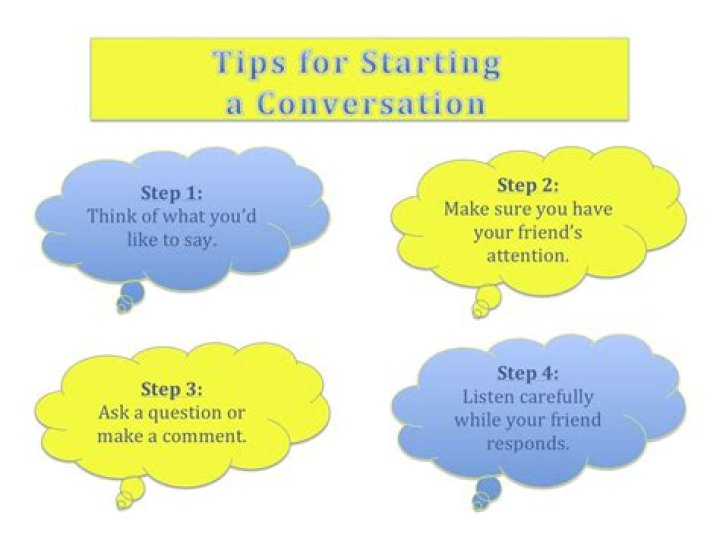 Tips for Starting a Conversation

Step 1:
Think of what you'd like to say.

Step 2:
Make sure you have your friend's attention.

Step 3:
Ask a question or make a comment.

Step 4:
Listen carefully while your friend responds.